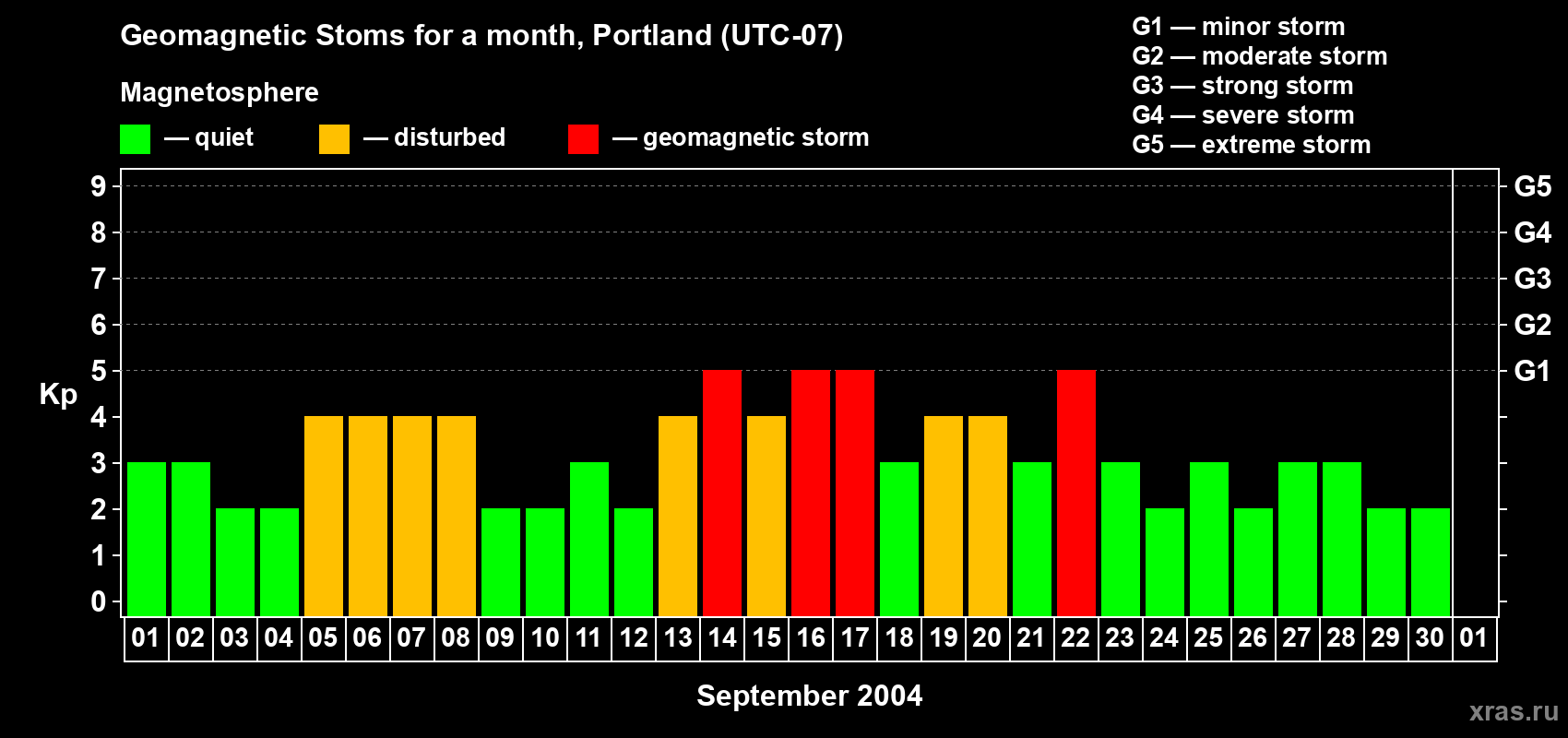 Geomagnetic Stoms for a month, Portland (UTC-07)

Magnetosphere

— quiet — disturbed — geomagnetic storm

G1 — minor storm
G2 — moderate storm
G3 — strong storm
G4 — severe storm
G5 — extreme storm

Kp

9 8 7 6 5 4 3 2 1 0

G5 G4 G3 G2 G1

01 02 03 04 05 06 07 08 09 10 11 12 13 14 15 16 17 18 19 20 21 22 23 24 25 26 27 28 29 30 01

September 2004

xras.ru